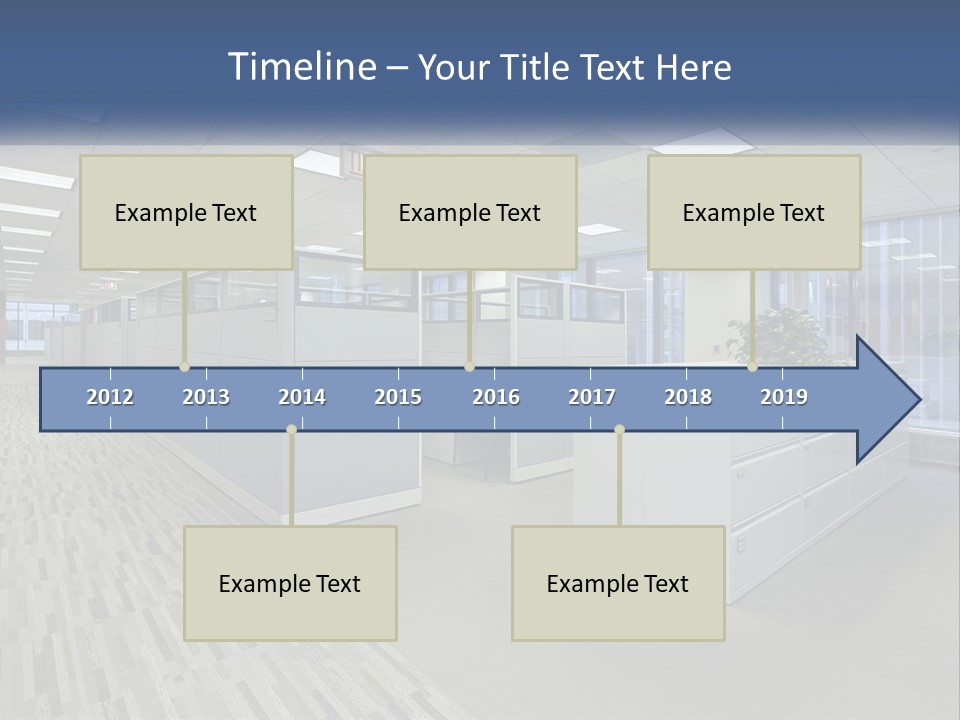 Timeline – Your Title Text Here

Example Text

Example Text

Example Text

2012 2013 2014 2015 2016 2017 2018 2019

Example Text

Example Text